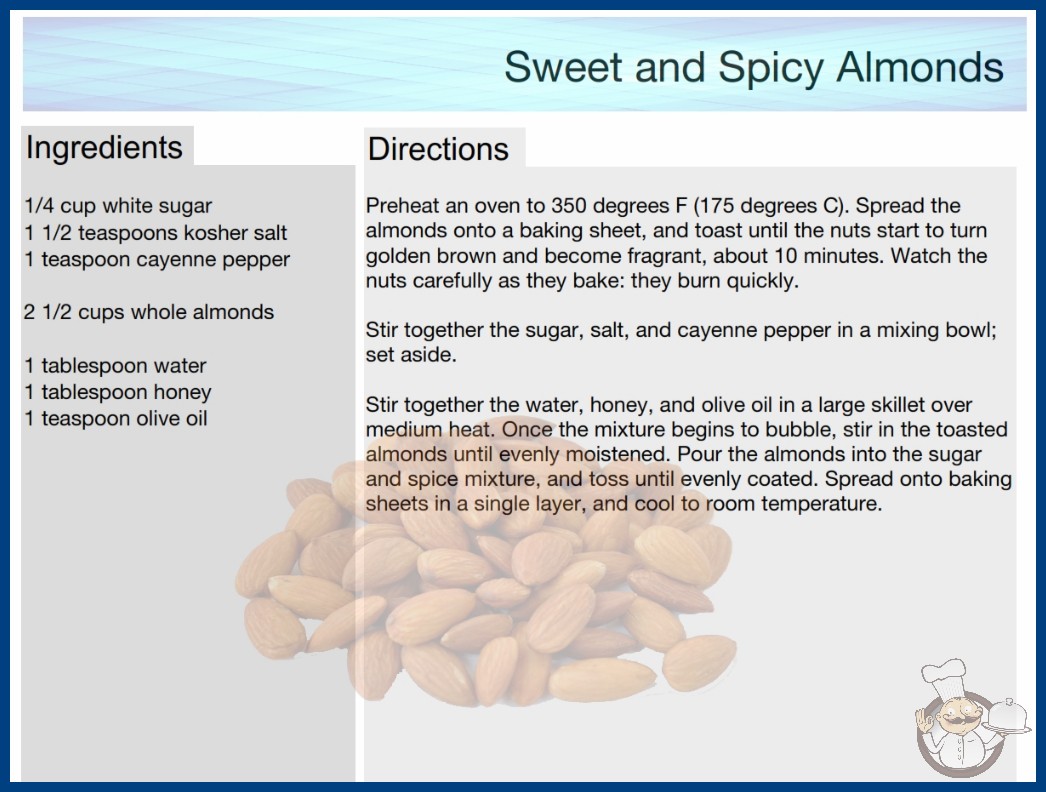 Sweet and Spicy Almonds

Ingredients

1/4 cup white sugar
1 1/2 teaspoons kosher salt
1 teaspoon cayenne pepper

2 1/2 cups whole almonds

1 tablespoon water
1 tablespoon honey
1 teaspoon olive oil

Directions

Preheat an oven to 350 degrees F (175 degrees C). Spread the almonds onto a baking sheet, and toast until the nuts start to turn golden brown and become fragrant, about 10 minutes. Watch the nuts carefully as they bake: they burn quickly.

Stir together the sugar, salt, and cayenne pepper in a mixing bowl; set aside.

Stir together the water, honey, and olive oil in a large skillet over medium heat. Once the mixture begins to bubble, stir in the toasted almonds until evenly moistened. Pour the almonds into the sugar and spice mixture, and toss until evenly coated. Spread onto baking sheets in a single layer, and cool to room temperature.